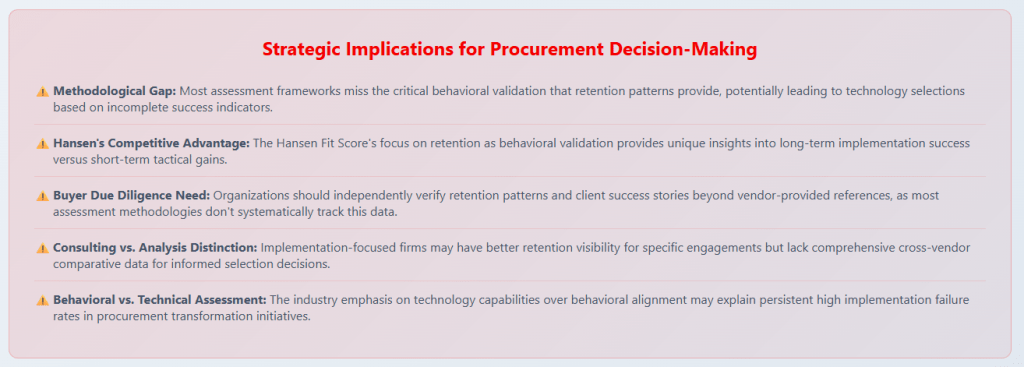 Strategic Implications for Procurement Decision-Making

⚠️ **Methodological Gap:** Most assessment frameworks miss the critical behavioral validation that retention patterns provide, potentially leading to technology selections based on incomplete success indicators.

⚠️ **Hansen's Competitive Advantage:** The Hansen Fit Score's focus on retention as behavioral validation provides unique insights into long-term implementation success versus short-term tactical gains.

⚠️ **Buyer Due Diligence Need:** Organizations should independently verify retention patterns and client success stories beyond vendor-provided references, as most assessment methodologies don't systematically track this data.

⚠️ **Consulting vs. Analysis Distinction:** Implementation-focused firms may have better retention visibility for specific engagements but lack comprehensive cross-vendor comparative data for informed selection decisions.

⚠️ **Behavioral vs. Technical Assessment:** The industry emphasis on technology capabilities over behavioral alignment may explain persistent high implementation failure rates in procurement transformation initiatives.